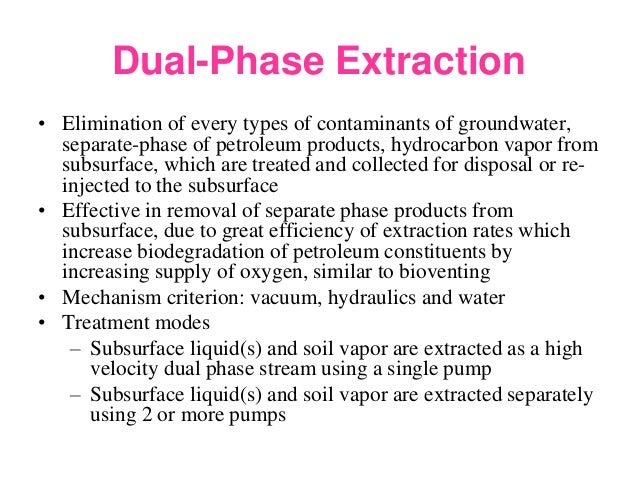 Dual-Phase Extraction

• Elimination of every types of contaminants of groundwater, separate-phase of petroleum products, hydrocarbon vapor from subsurface, which are treated and collected for disposal or re-injected to the subsurface
• Effective in removal of separate phase products from subsurface, due to great efficiency of extraction rates which increase biodegradation of petroleum constituents by increasing supply of oxygen, similar to bioventing
• Mechanism criterion: vacuum, hydraulics and water
• Treatment modes
– Subsurface liquid(s) and soil vapor are extracted as a high velocity dual phase stream using a single pump
– Subsurface liquid(s) and soil vapor are extracted separately using 2 or more pumps